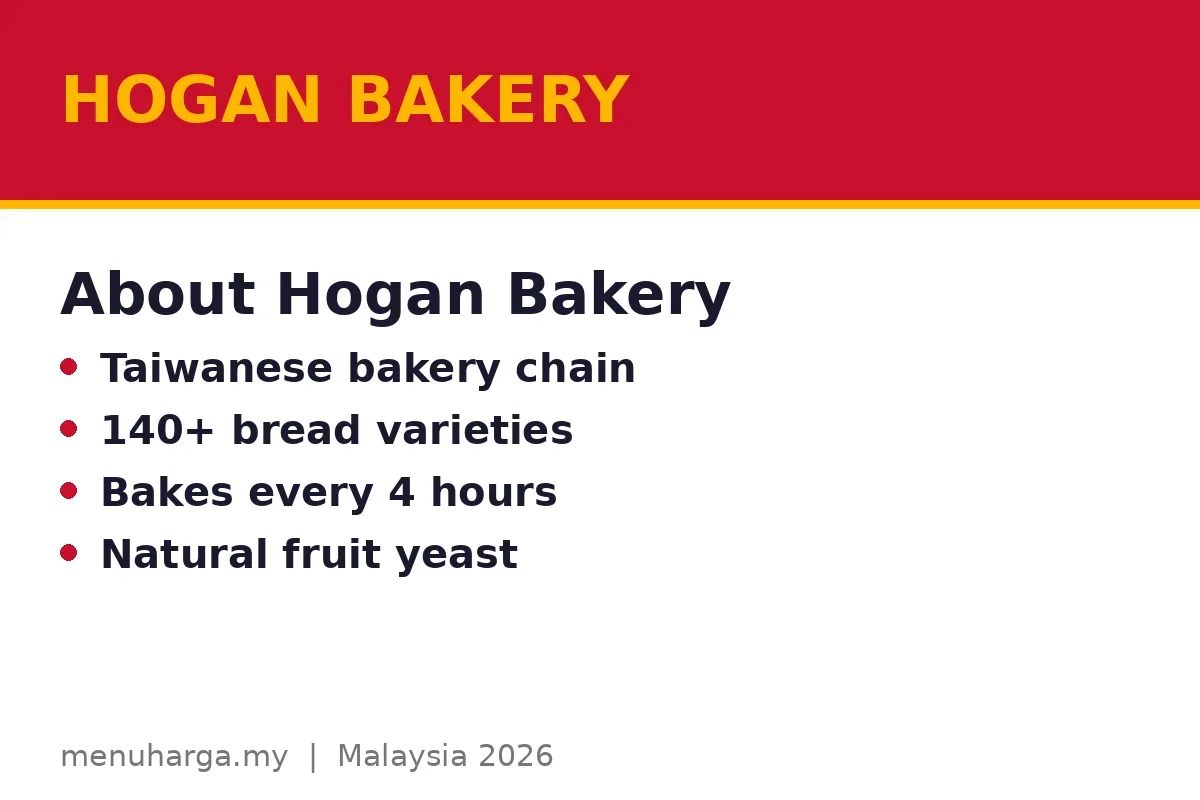 HOGAN BAKERY

About Hogan Bakery

• Taiwanese bakery chain
• 140+ bread varieties
• Bakes every 4 hours
• Natural fruit yeast

menuharga.my | Malaysia 2026